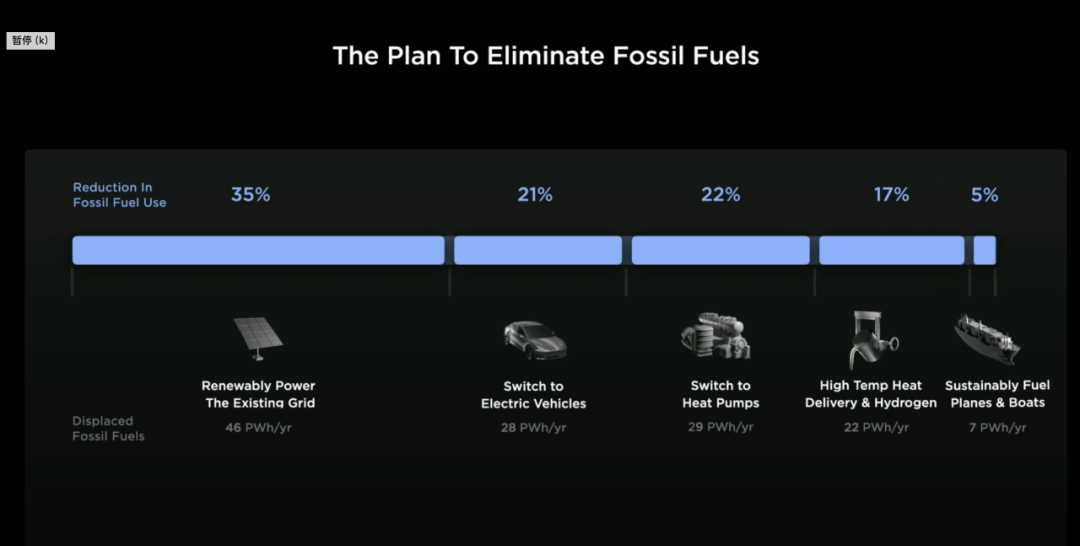 暂停 (k)

The Plan To Eliminate Fossil Fuels

Reduction In Fossil Fuel Use

35%

21%

22%

17%

5%

Renewably Power The Existing Grid

Switch to Electric Vehicles

Switch to Heat Pumps

High Temp Heat Delivery & Hydrogen

Sustainably Fuel Planes & Boats

Displaced Fossil Fuels

46 PWh/yr

28 PWh/yr

29 PWh/yr

22 PWh/yr

7 PWh/yr